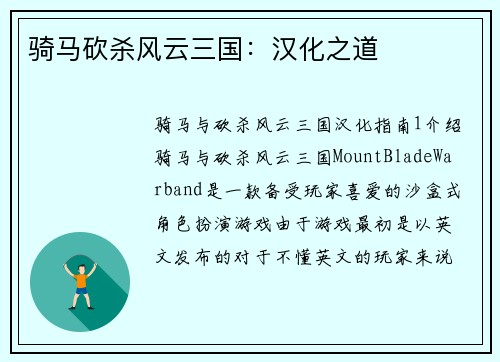 骑马砍杀风云三国：汉化之道

骑马与砍杀风云三国汉化指南1介绍骑马与砍杀风云三国MountBladeWarband是一款备受玩家喜爱的沙盒式角色扮演游戏由于游戏最初是以英文发布的对于不懂英文的玩家来说